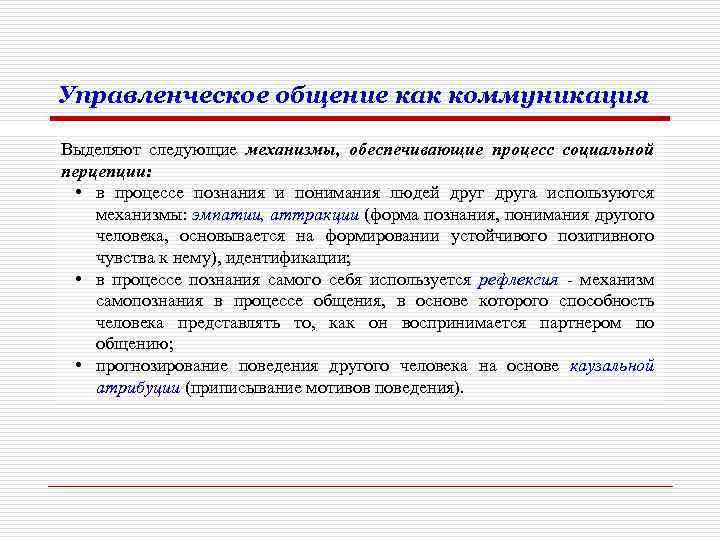 Управленческое общение как коммуникация

Выделяют следующие механизмы, обеспечивающие процесс социальной перцепции:

• в процессе познания и понимания людей друг друга используются механизмы: эмпатии, аттракции (форма познания, понимания другого человека, основывается на формировании устойчивого позитивного чувства к нему), идентификации;
• в процессе познания самого себя используется рефлексия - механизм самопознания в процессе общения, в основе которого способность человека представлять то, как он воспринимается партнером по общению;
• прогнозирование поведения другого человека на основе каузальной атрибуции (приписывание мотивов поведения).